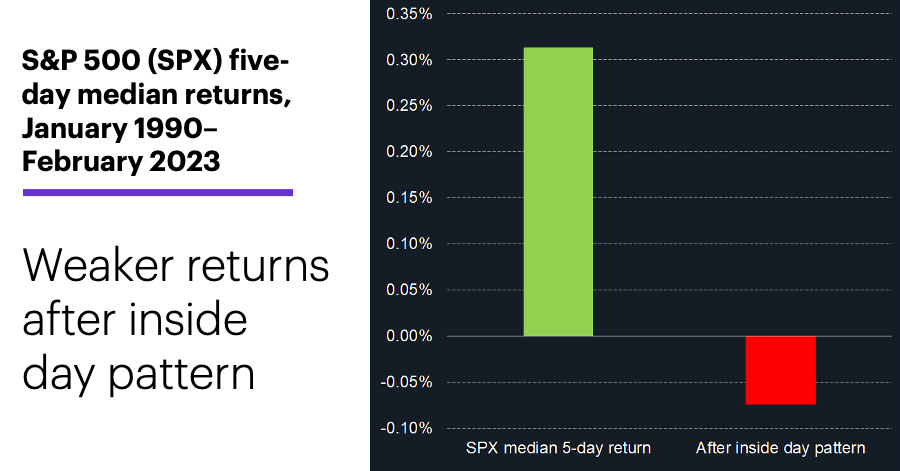 S&P 500 (SPX) five-day median returns, January 1990–February 2023

Weaker returns after inside day pattern

0.35%
0.30%
0.25%
0.20%
0.15%
0.10%
0.05%
0.00%
-0.05%
-0.10%

SPX median 5-day return
After inside day pattern